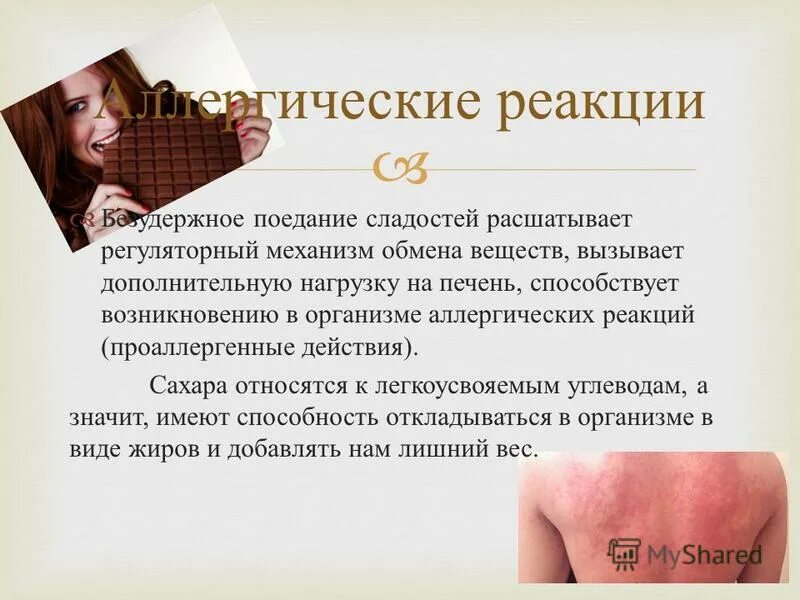 Аллергические реакции

Безудержное поедание сладостей расшатывает регуляторный механизм обмена веществ, вызывает дополнительную нагрузку на печень, способствует возникновению в организме аллергических реакций (проаллергенные действия).

Сахара относятся к легкоусвояемым углеводам, а значит, имеют способность откладываться в организме в виде жиров и добавлять нам лишний вес.

MyShared